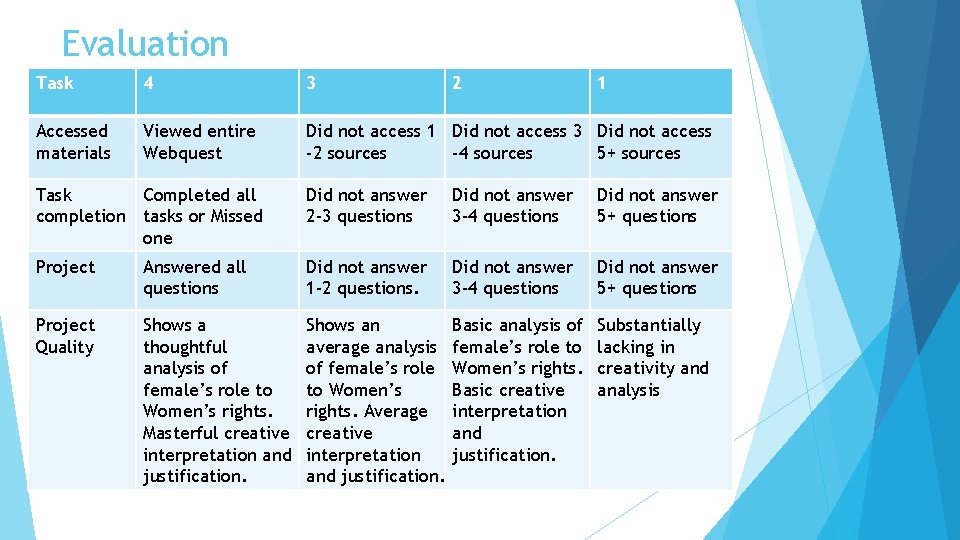 Evaluation

| Task | 4 | 3 | 2 | 1 |
|---|---|---|---|---|
| Accessed materials | Viewed entire Webquest | Did not access 1 -2 sources | Did not access 3 -4 sources | Did not access 5+ sources |
| Task completion | Completed all tasks or Missed one | Did not answer 2-3 questions | Did not answer 3-4 questions | Did not answer 5+ questions |
| Project | Answered all questions | Did not answer 1-2 questions. | Did not answer 3-4 questions | Did not answer 5+ questions |
| Project Quality | Shows a thoughtful analysis of female's role to Women's rights. Masterful creative interpretation and justification. | Shows an average analysis of female's role to Women's rights. Average creative interpretation and justification. | Basic analysis of female's role to Women's rights. Basic creative interpretation and justification. | Substantially lacking in creativity and analysis |